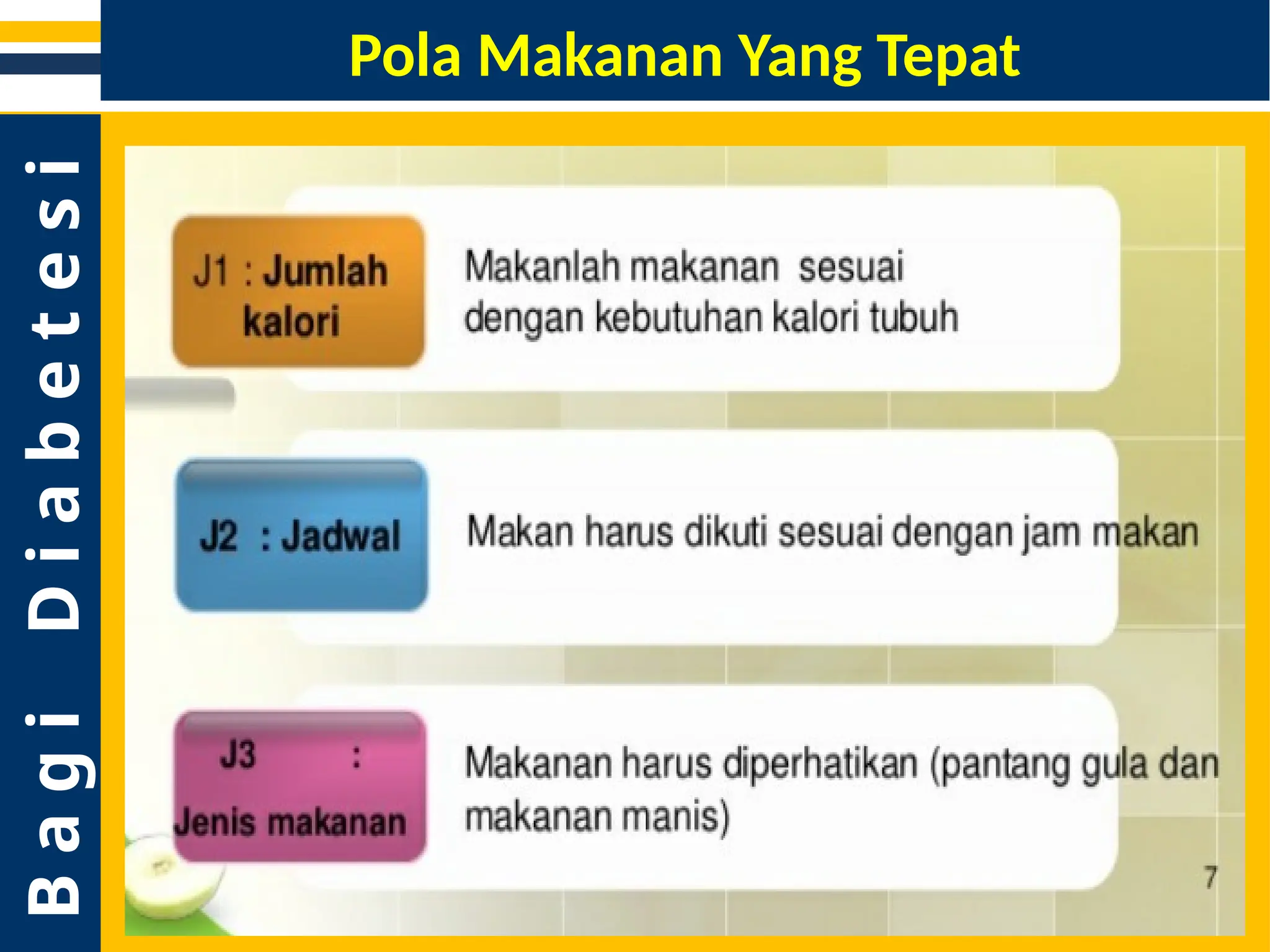 Pola Makanan Yang Tepat

Bagi Diabetesi

J1 : Jumlah kalori

Makanlah makanan sesuai dengan kebutuhan kalori tubuh

J2 : Jadwal

Makan harus dikuti sesuai dengan jam makan

J3 : Jenis makanan

Makanan harus diperhatikan (pantang gula dan makanan manis)

7